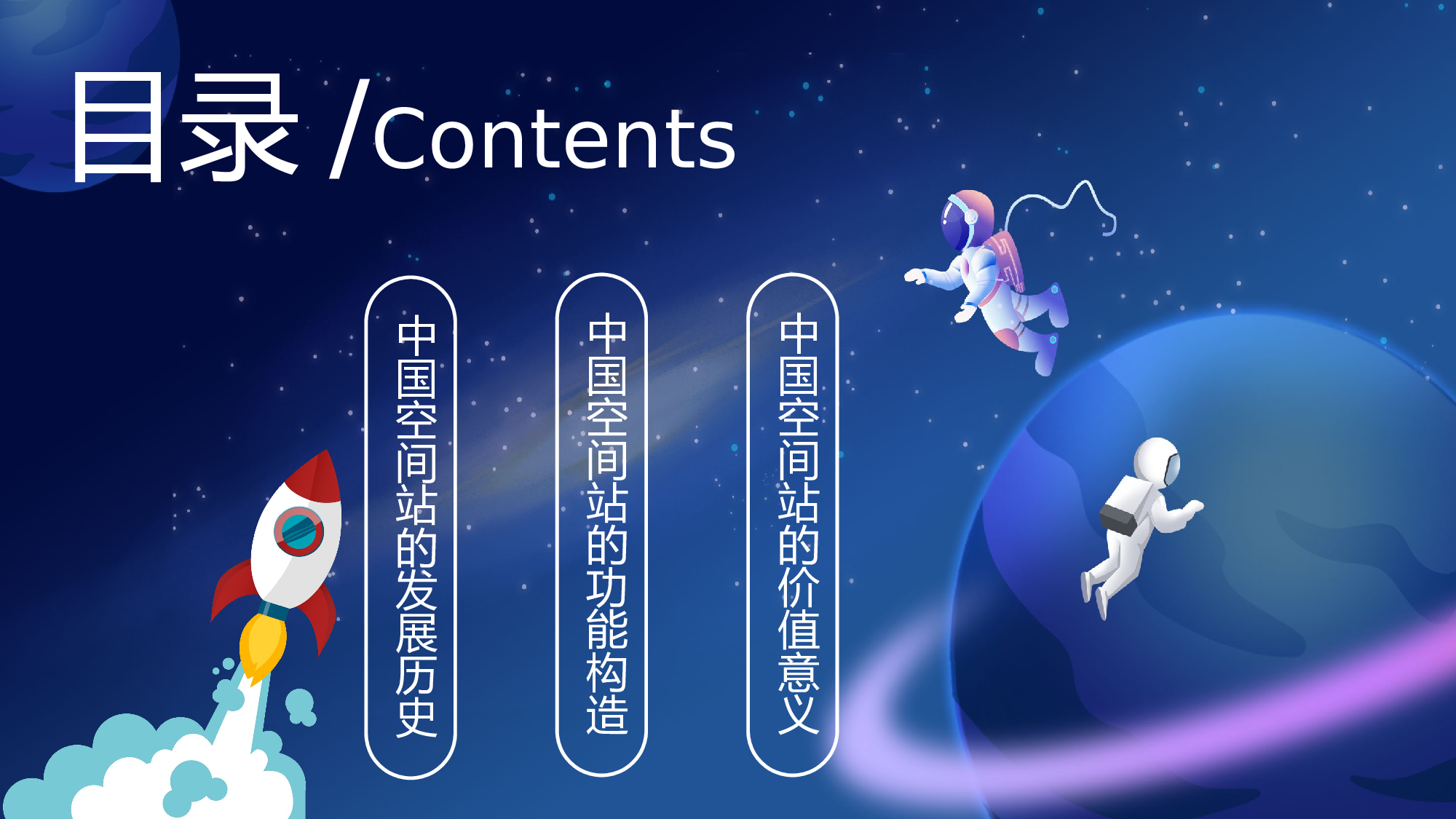 目录 /Contents

中国空间站的发展历史

中国空间站的功能构造

中国空间站的价值意义